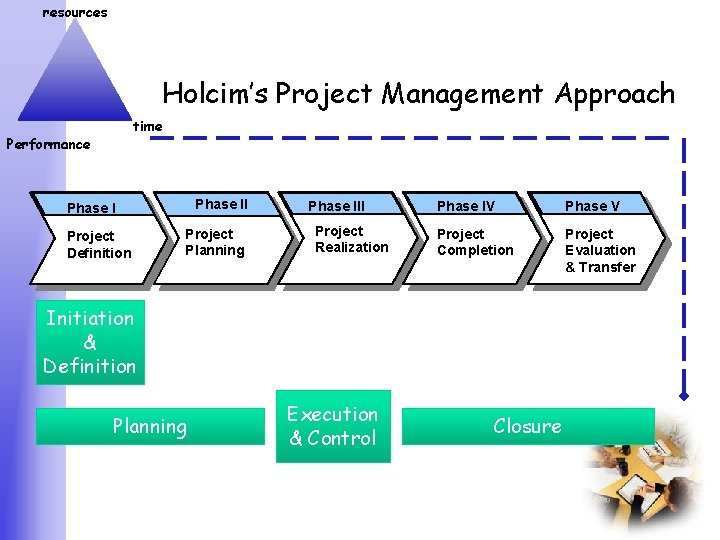 resources

time

Performance

Holcim's Project Management Approach

Phase I
Project Definition

Phase II
Project Planning

Phase III
Project Realization

Phase IV
Project Completion

Phase V
Project Evaluation & Transfer

Initiation & Definition

Planning

Execution & Control

Closure